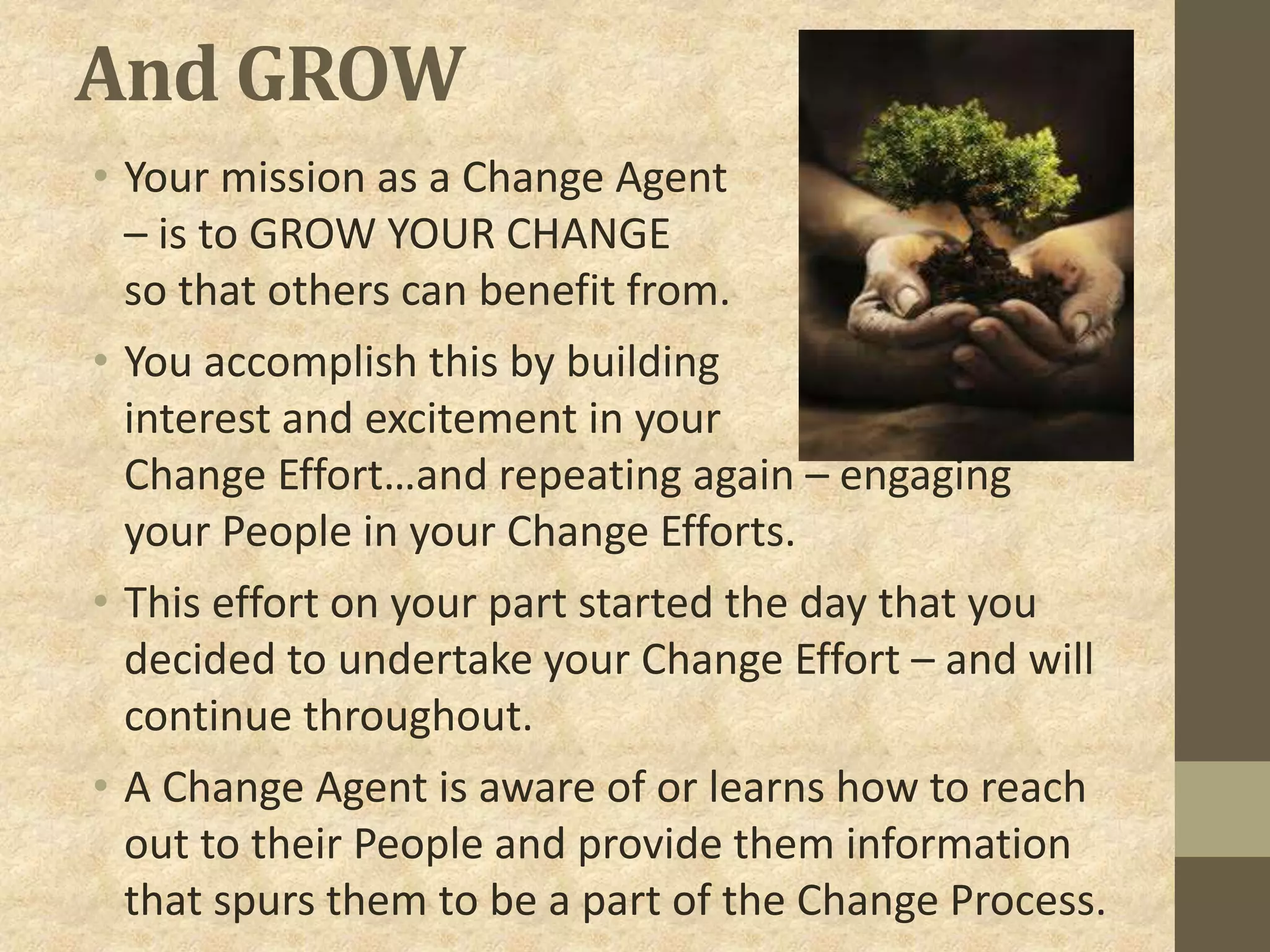 And GROW

• Your mission as a Change Agent – is to GROW YOUR CHANGE so that others can benefit from.

• You accomplish this by building interest and excitement in your Change Effort…and repeating again – engaging your People in your Change Efforts.

• This effort on your part started the day that you decided to undertake your Change Effort – and will continue throughout.

• A Change Agent is aware of or learns how to reach out to their People and provide them information that spurs them to be a part of the Change Process.